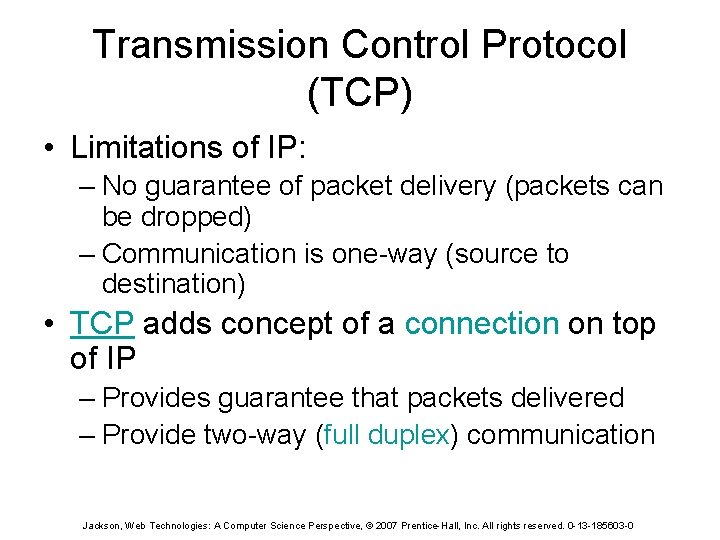 Transmission Control Protocol (TCP)

• Limitations of IP:
– No guarantee of packet delivery (packets can be dropped)
– Communication is one-way (source to destination)

• TCP adds concept of a connection on top of IP
– Provides guarantee that packets delivered
– Provide two-way (full duplex) communication

Jackson, Web Technologies: A Computer Science Perspective, © 2007 Prentice-Hall, Inc. All rights reserved. 0-13-185603-0